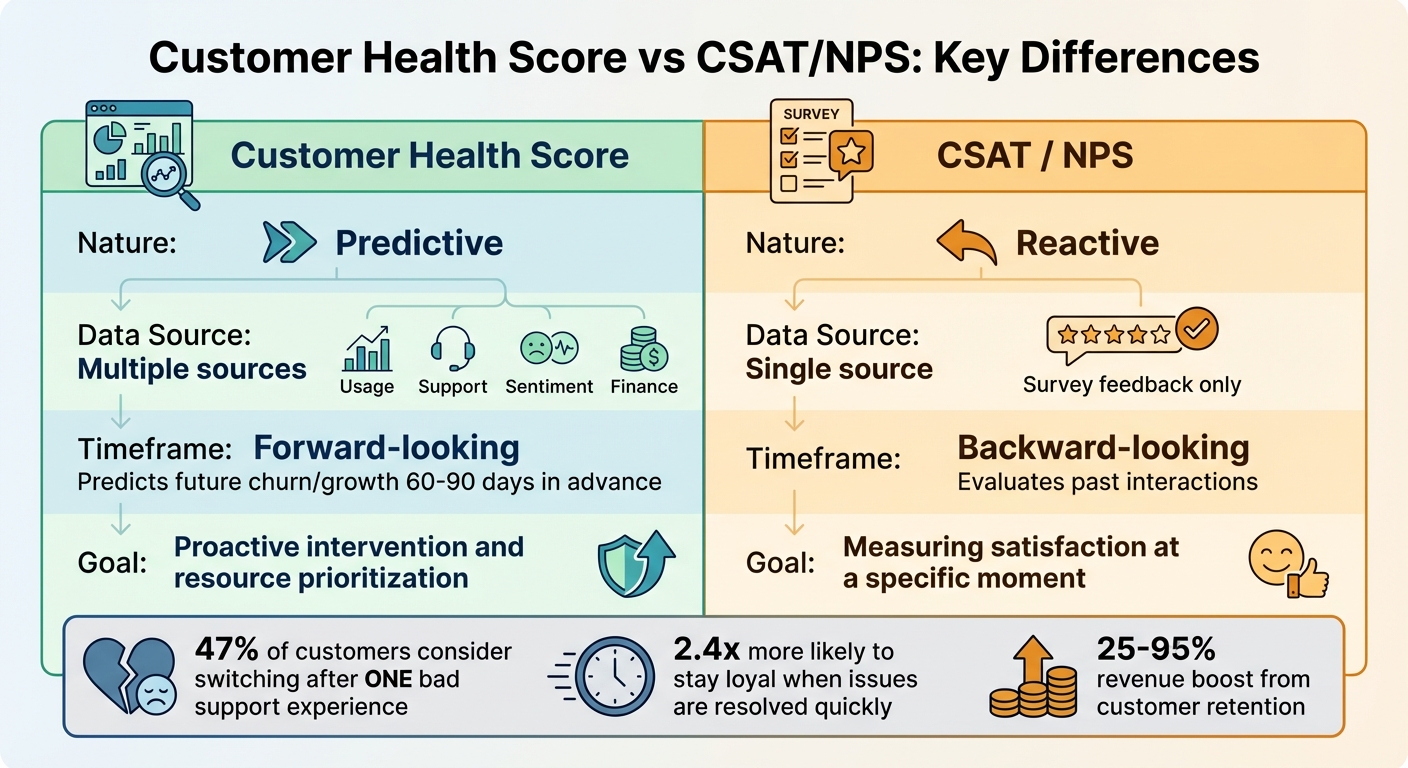 Customer Health Score vs CSAT/NPS: Key Differences

Customer Health Score

Nature: Predictive

Data Source: Multiple sources

Usage Support Sentiment Finance

Timeframe: Forward-looking
Predicts future churn/growth 60-90 days in advance

Goal: Proactive intervention and resource prioritization

SURVEY

CSAT / NPS

Nature: Reactive

Data Source: Single source

Survey feedback only

Timeframe: Backward-looking
Evaluates past interactions

Goal: Measuring satisfaction at a specific moment

47% of customers consider switching after ONE bad support experience

2.4x more likely to stay loyal when issues are resolved quickly

25-95% revenue boost from customer retention